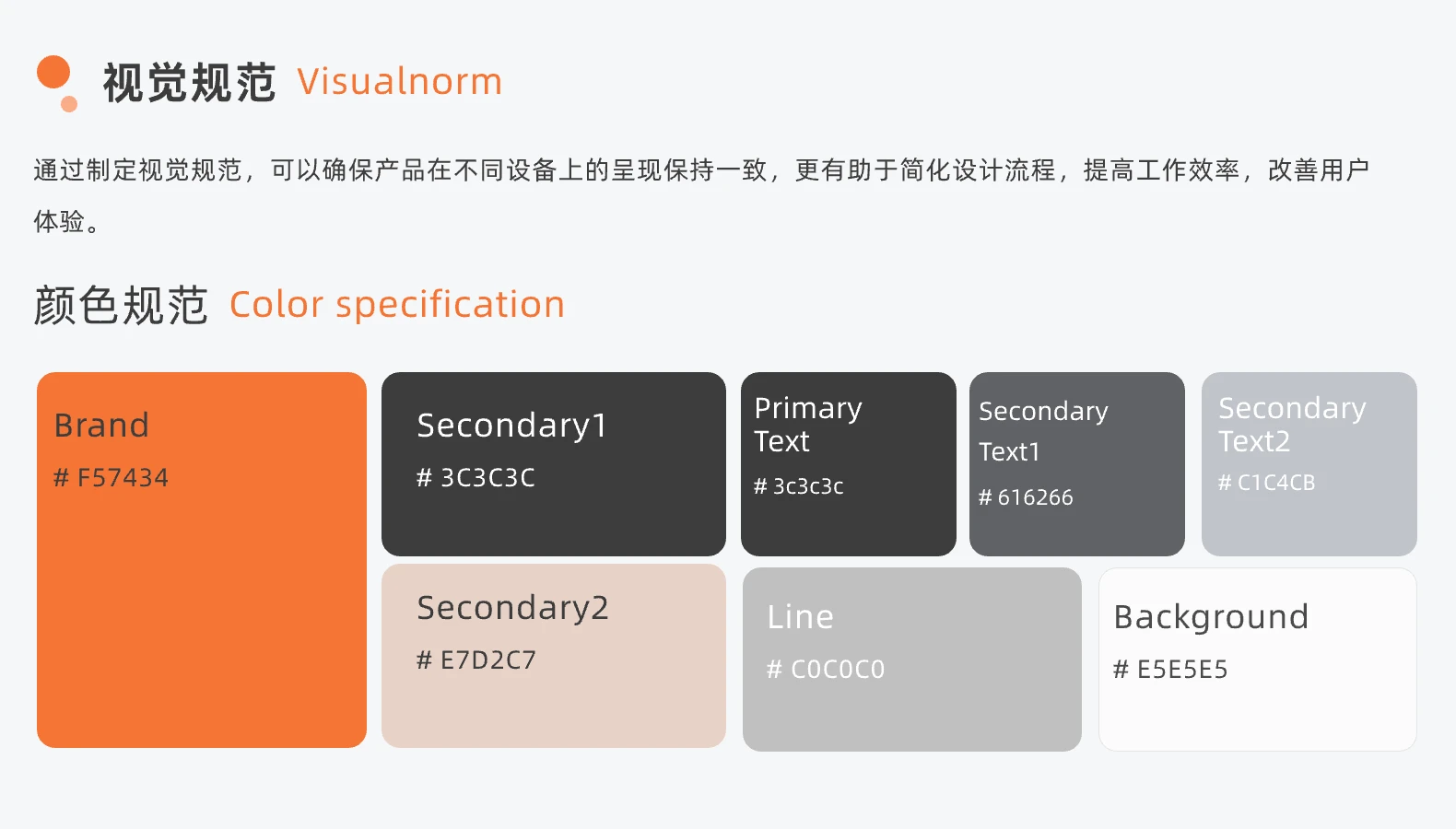 视觉规范 Visualnorm

通过制定视觉规范，可以确保产品在不同设备上的呈现保持一致，更有助于简化设计流程，提高工作效率，改善用户体验。

颜色规范 Color specification

Brand
# F57434

Secondary1
# 3C3C3C

Primary Text
# 3c3c3c

Secondary Text1
# 616266

Secondary Text2
# C1C4CB

Secondary2
# E7D2C7

Line
# C0C0C0

Background
# E5E5E5